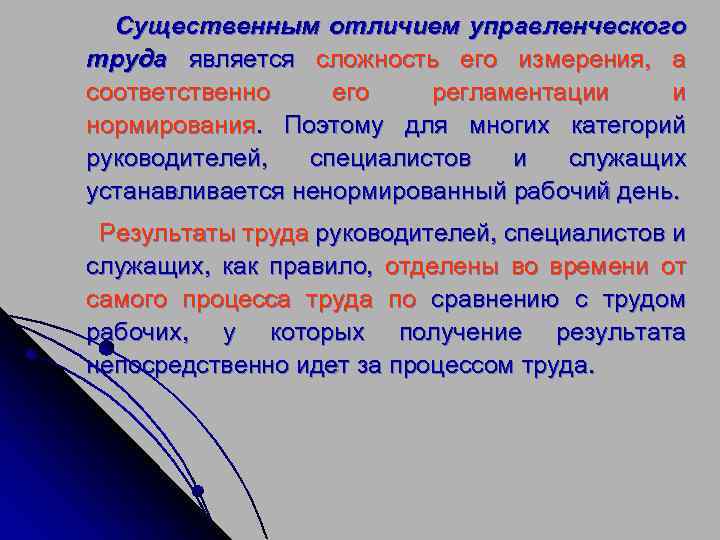 Существенным отличием управленческого труда является сложность его измерения, а соответственно его регламентации и нормирования. Поэтому для многих категорий руководителей, специалистов и служащих устанавливается ненормированный рабочий день.

Результаты труда руководителей, специалистов и служащих, как правило, отделены во времени от самого процесса труда по сравнению с трудом рабочих, у которых получение результата непосредственно идет за процессом труда.